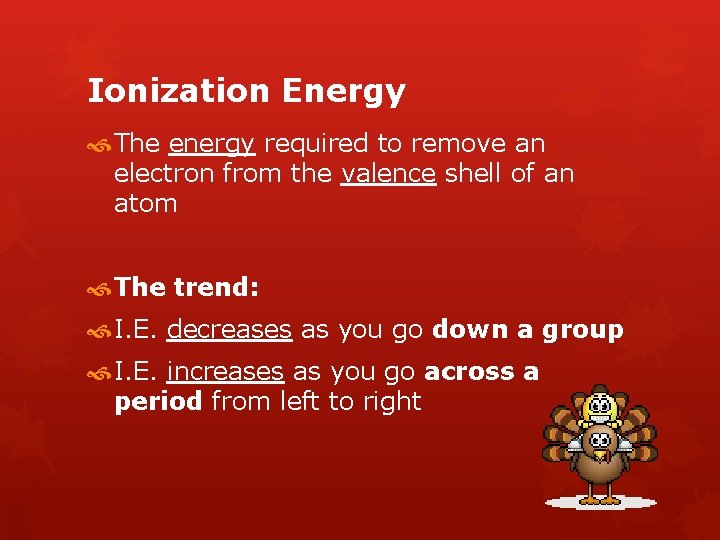 Ionization Energy

The energy required to remove an electron from the valence shell of an atom

The trend:

I.E. decreases as you go down a group

I.E. increases as you go across a period from left to right